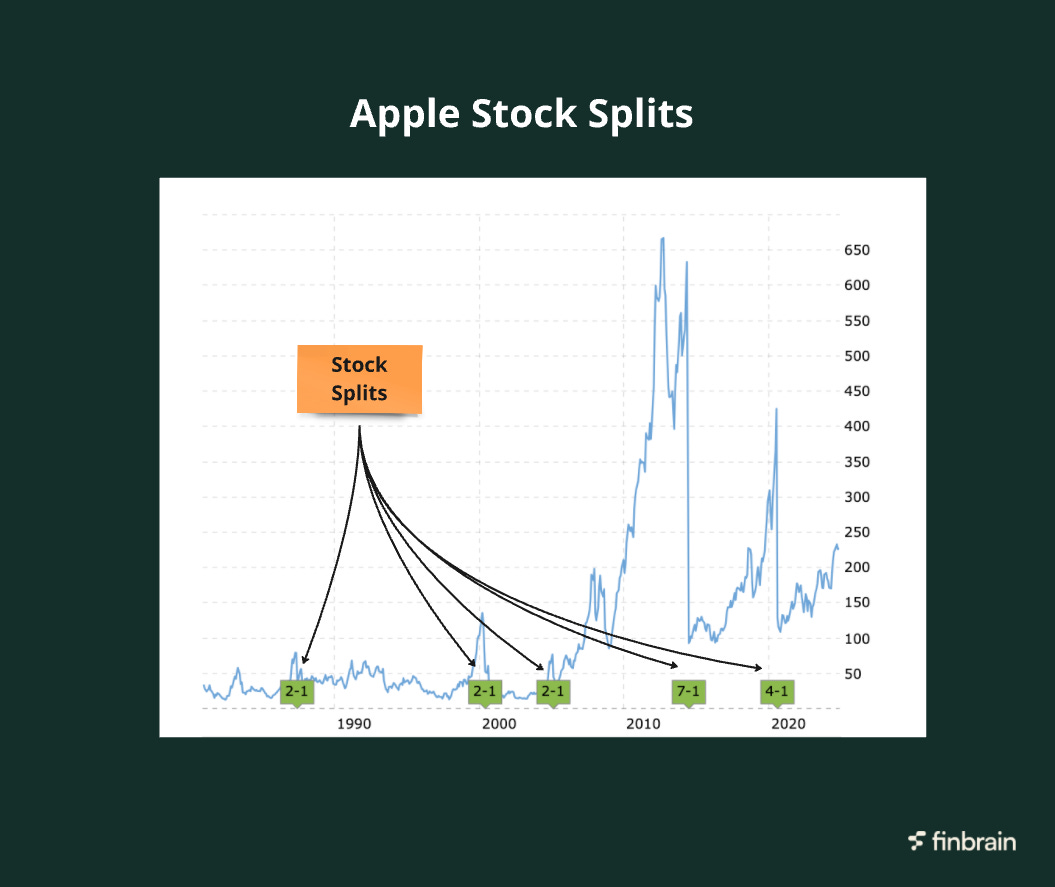 Apple Stock Splits

Stock Splits

650
600
550
500
450
400
350
300
250
200
150
100
50

2-1
2-1
2-1
7-1
4-1

1990
2000
2010
2020

finbrain